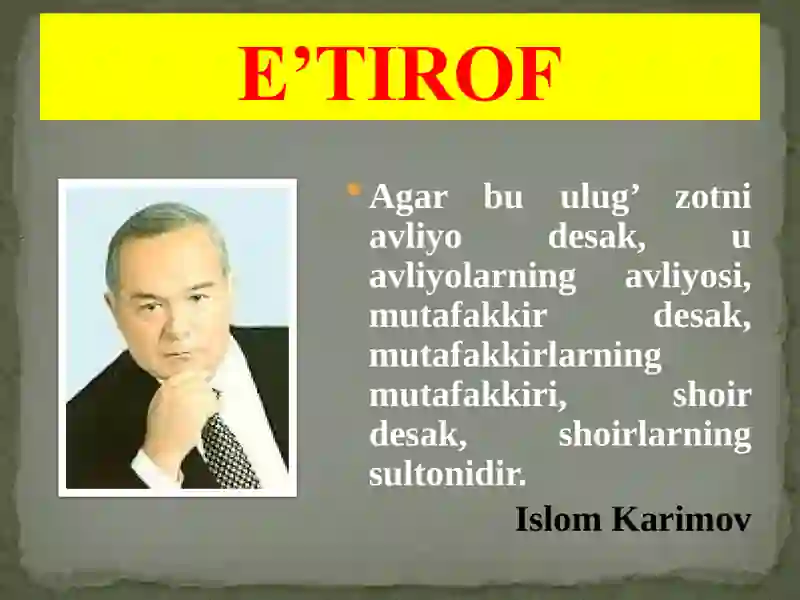 E’TIROF

Agar bu ulug’ zotni avliyo desak, u avliyolarning avliyosi, mutafakkir desak, mutafakkirlarning mutafakkiri, shoir desak, shoirlarning sultonidir.

Islom Karimov